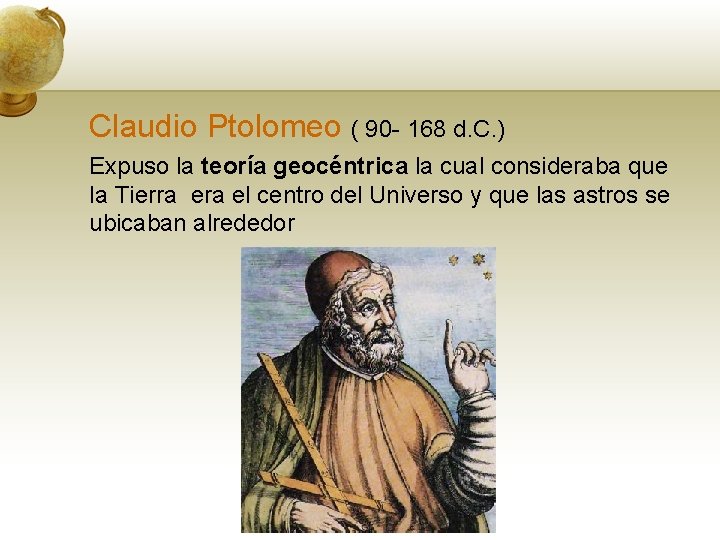 Claudio Ptolomeo ( 90- 168 d.C.)

Expuso la teoría geocéntrica la cual consideraba que la Tierra era el centro del Universo y que las astros se ubicaban alrededor